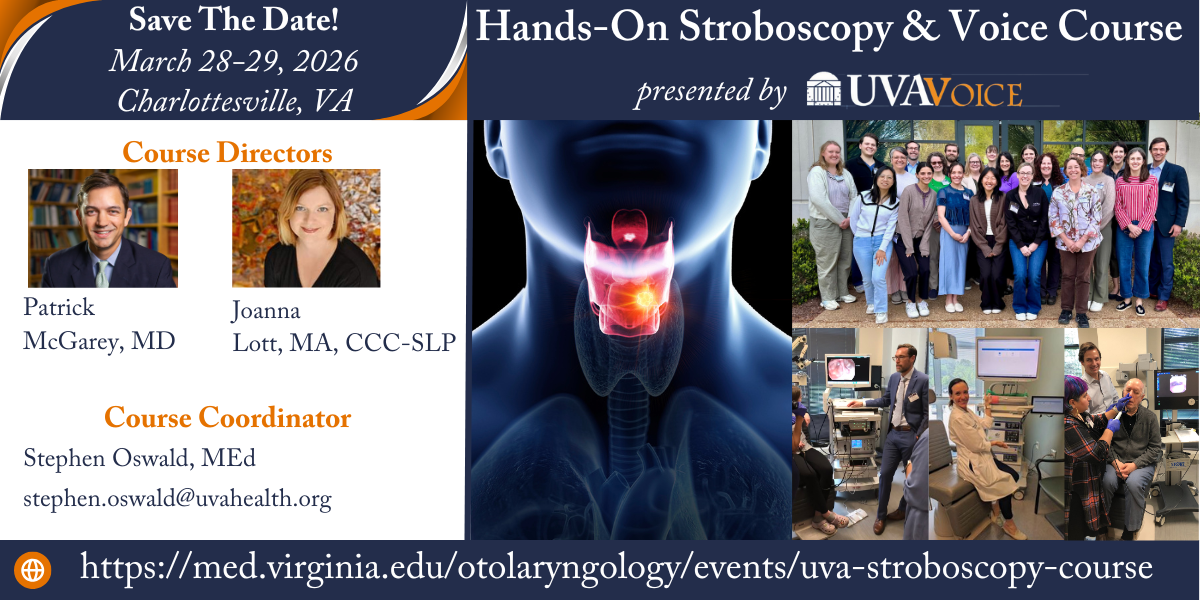 Save The Date!
March 28-29, 2026
Charlottesville, VA

Hands-On Stroboscopy & Voice Course

presented by UVAVOICE

Course Directors

Patrick McGarey, MD

Joanna Lott, MA, CCC-SLP

Course Coordinator

Stephen Oswald, MEd

stephen.oswald@uvahealth.org

https://med.virginia.edu/otolaryngology/events/uva-stroboscopy-course